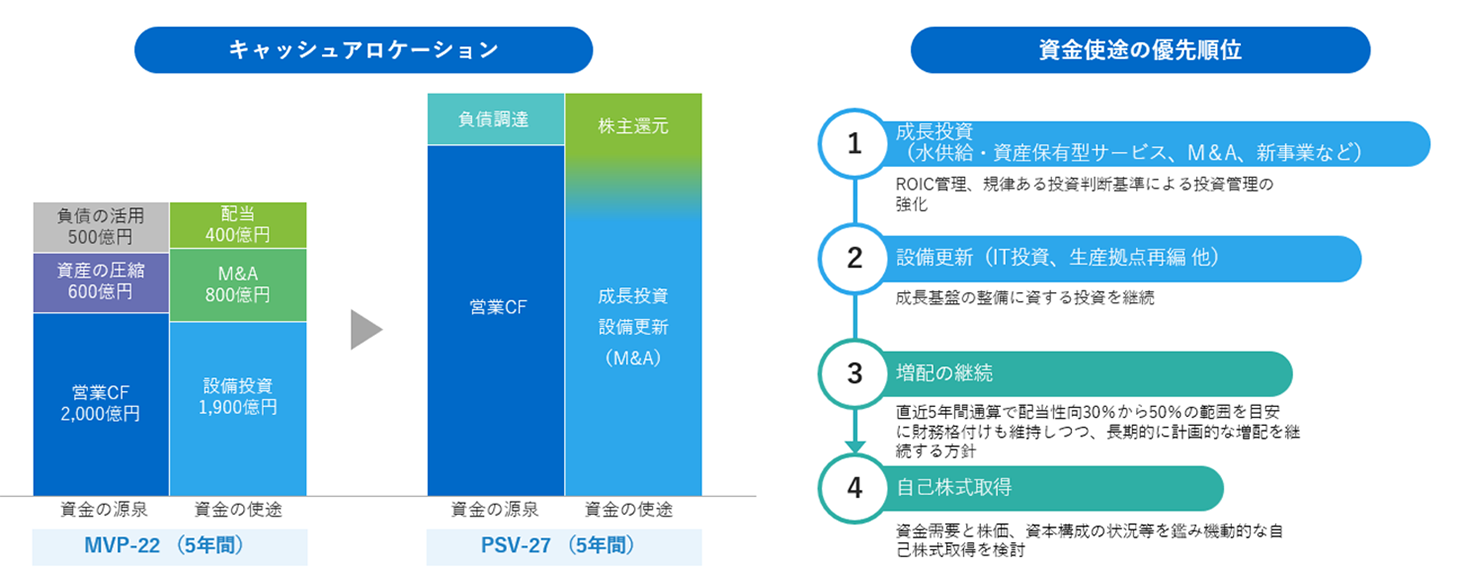 キャッシュアロケーション

負債の活用
500億円

資産の圧縮
600億円

営業CF
2,000億円

配当
400億円

M&A
800億円

設備投資
1,900億円

資金の源泉　資金の使途

MVP-22 （5年間）

負債調達

営業CF

株主還元

成長投資
設備更新
（M&A）

資金の源泉　資金の使途

PSV-27 （5年間）

資金使途の優先順位

1 成長投資
（水供給・資産保有型サービス、M&A、新事業など）

ROIC管理、規律ある投資判断基準による投資管理の強化

2 設備更新（IT投資、生産拠点再編 他）

成長基盤の整備に資する投資を継続

3 増配の継続

直近5年間通算で配当性向30%から50%の範囲を目安に財務格付けも維持しつつ、長期的に計画的な増配を継続する方針

4 自己株式取得

資金需要と株価、資本構成の状況等を鑑み機動的な自己株式取得を検討